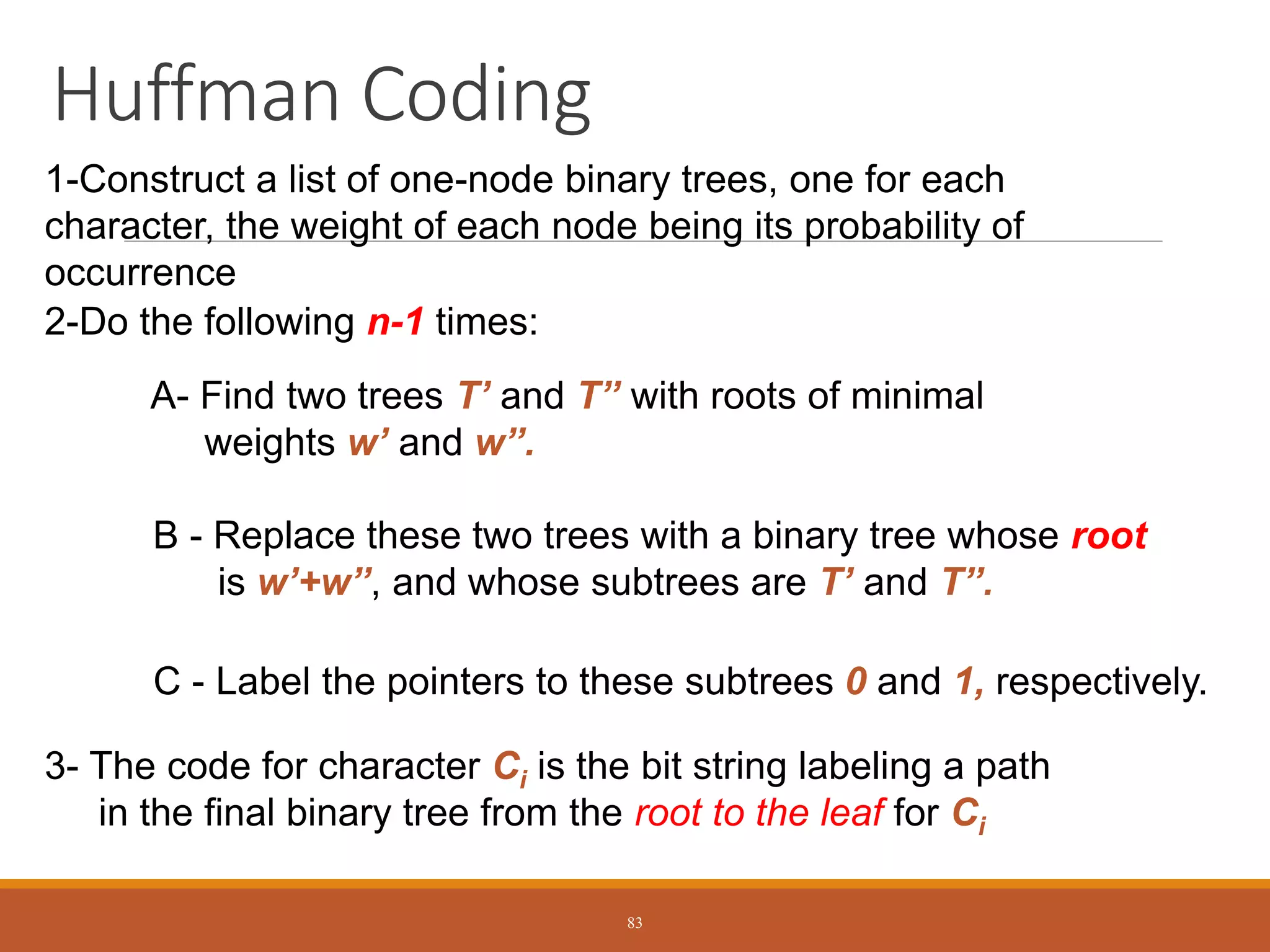 Huffman Coding

1-Construct a list of one-node binary trees, one for each character, the weight of each node being its probability of occurrence

2-Do the following n-1 times:

A- Find two trees T’ and T” with roots of minimal weights w’ and w”.

B - Replace these two trees with a binary tree whose root is w’+w”, and whose subtrees are T’ and T”.

C - Label the pointers to these subtrees 0 and 1, respectively.

3- The code for character $C_i$ is the bit string labeling a path in the final binary tree from the root to the leaf for $C_i$

83